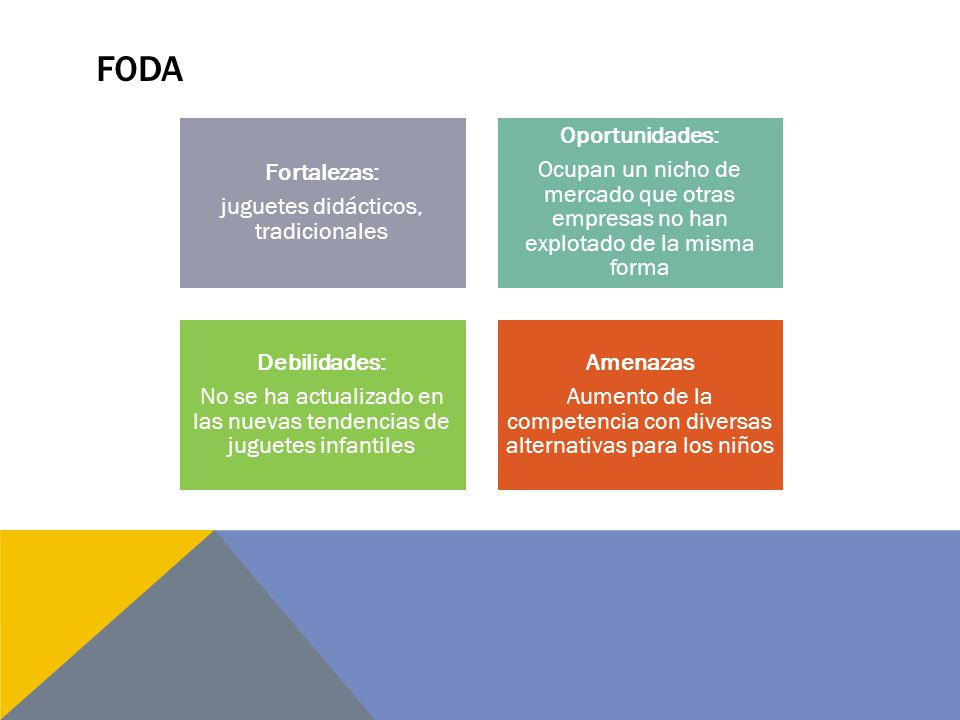 FODA

Fortalezas:
juguetes didácticos, tradicionales

Oportunidades:
Ocupan un nicho de mercado que otras empresas no han explotado de la misma forma

Debilidades:
No se ha actualizado en las nuevas tendencias de juguetes infantiles

Amenazas
Aumento de la competencia con diversas alternativas para los niños